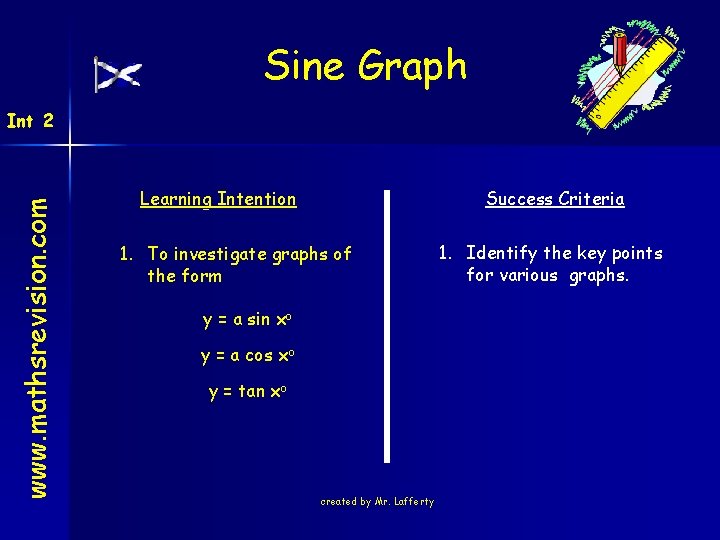 Sine Graph

Int 2

www.mathsrevision.com

Learning Intention

1. To investigate graphs of the form

$y = a \sin x^o$

$y = a \cos x^o$

$y = \tan x^o$

Success Criteria

1. Identify the key points for various graphs.

created by Mr. Lafferty